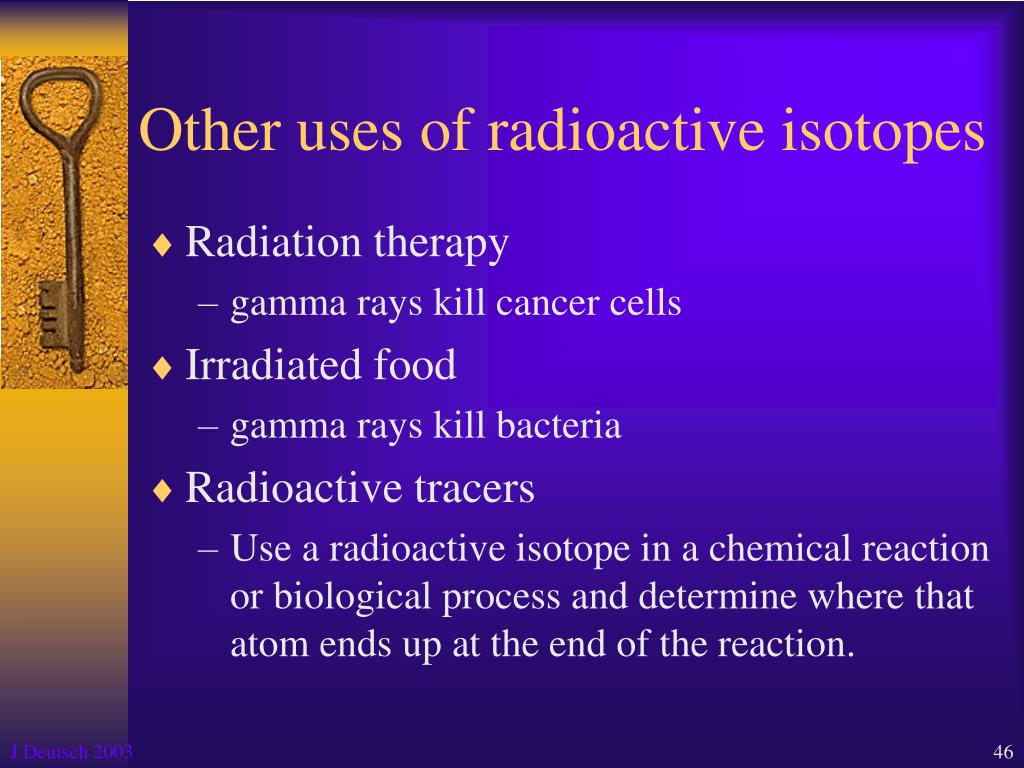 Other uses of radioactive isotopes

♦ Radiation therapy
– gamma rays kill cancer cells
♦ Irradiated food
– gamma rays kill bacteria
♦ Radioactive tracers
– Use a radioactive isotope in a chemical reaction or biological process and determine where that atom ends up at the end of the reaction.

J Deutsch 2003

46